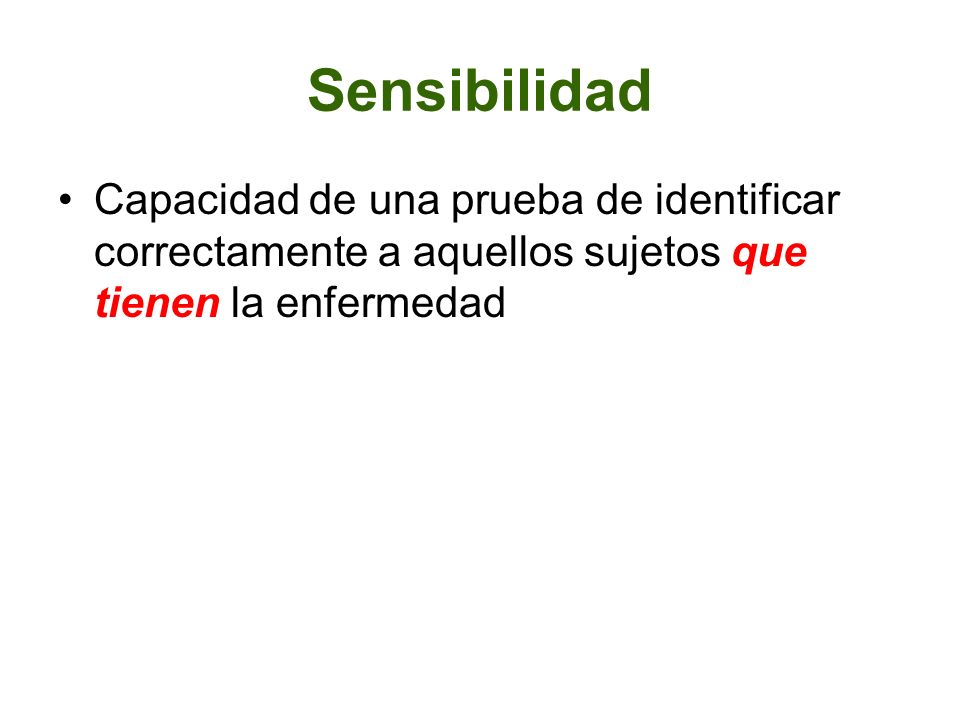 Sensibilidad

• Capacidad de una prueba de identificar correctamente a aquellos sujetos que tienen la enfermedad